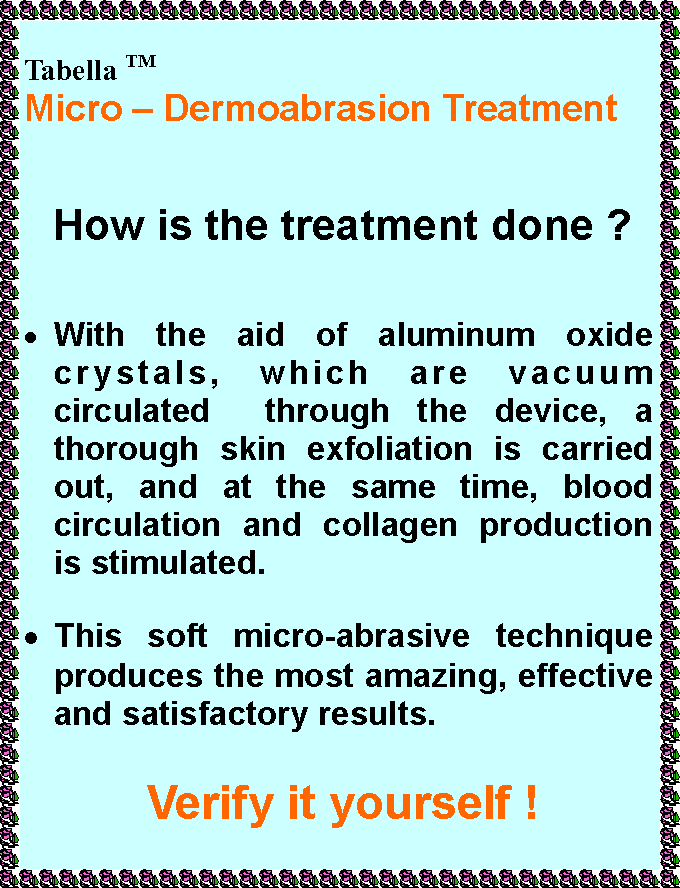 Tabella ™
Micro – Dermoabrasion Treatment

How is the treatment done ?

• With the aid of aluminum oxide crystals, which are vacuum circulated through the device, a thorough skin exfoliation is carried out, and at the same time, blood circulation and collagen production is stimulated.

• This soft micro-abrasive technique produces the most amazing, effective and satisfactory results.

Verify it yourself !